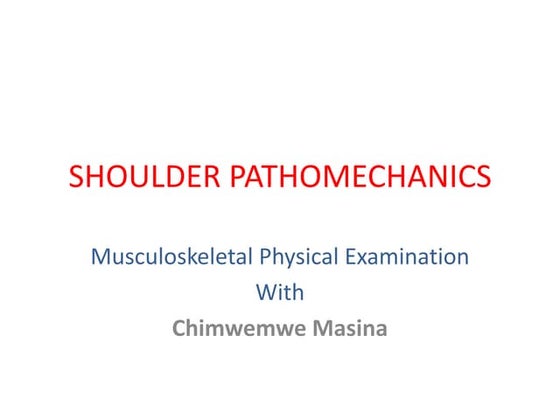 SHOULDER PATHOMECHANICS

Musculoskeletal Physical Examination
With
Chimwemwe Masina